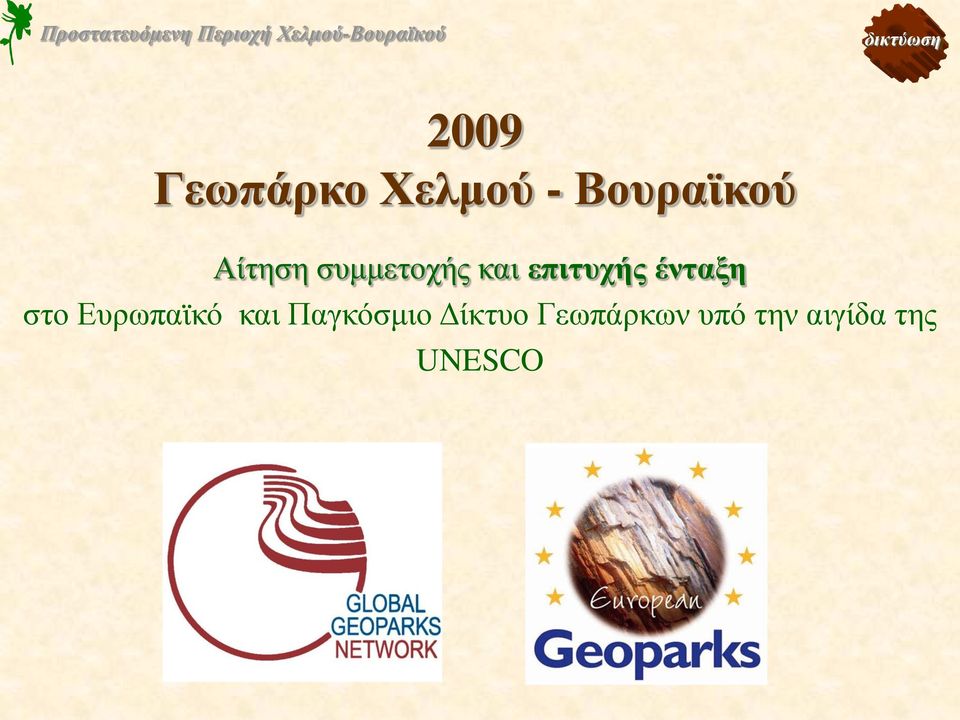 Προστατευόμενη Περιοχή Χελμού-Βουραϊκού

δικτύωση

2009
Γεωπάρκο Χελμού - Βουραϊκού

Αίτηση συμμετοχής και επιτυχής ένταξη
στο Ευρωπαϊκό και Παγκόσμιο Δίκτυο Γεωπάρκων υπό την αιγίδα της UNESCO

GLOBAL
GEOPARKS
NETWORK

European
Geoparks